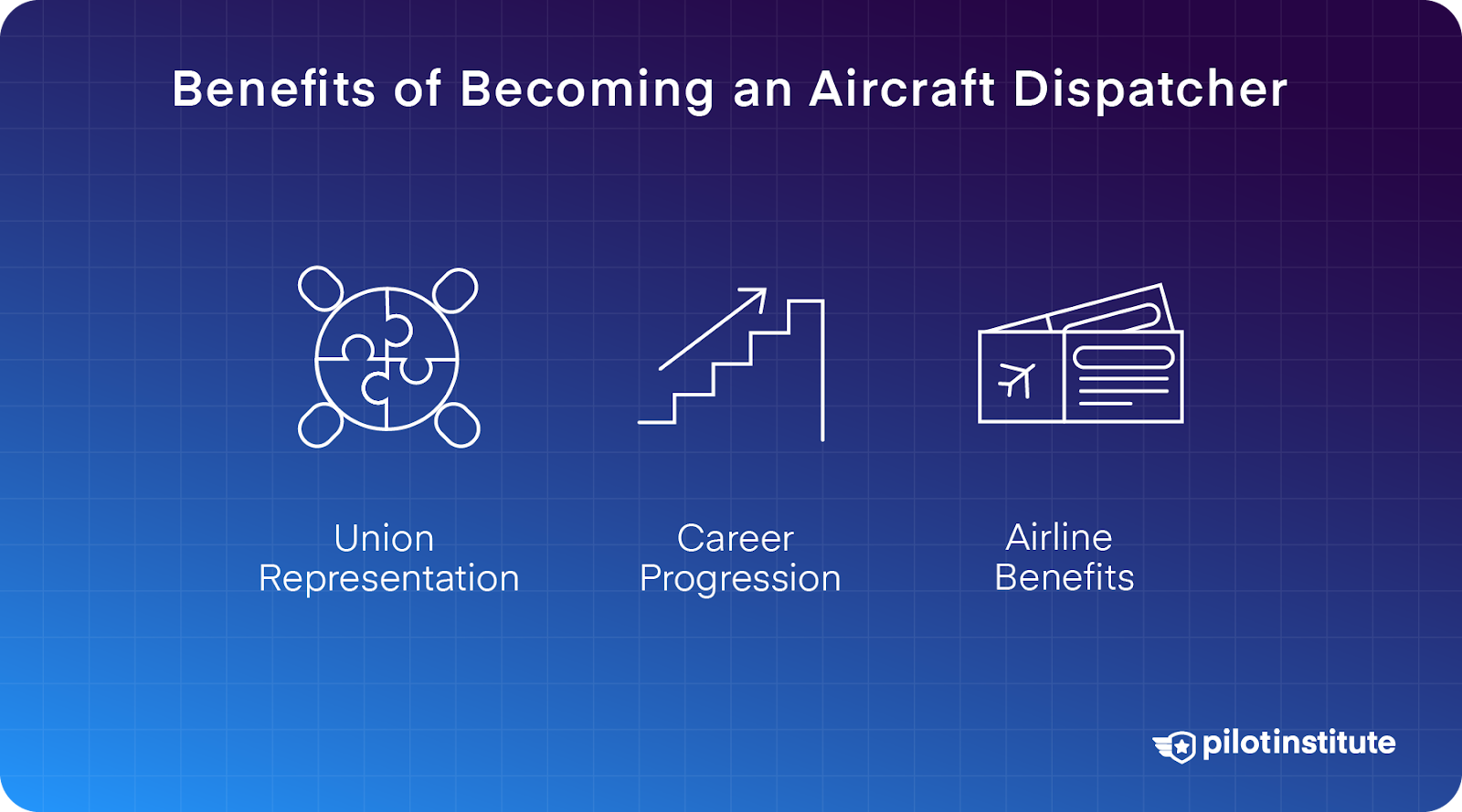 Benefits of Becoming an Aircraft Dispatcher

Union Representation

Career Progression

Airline Benefits

pilotinstitute